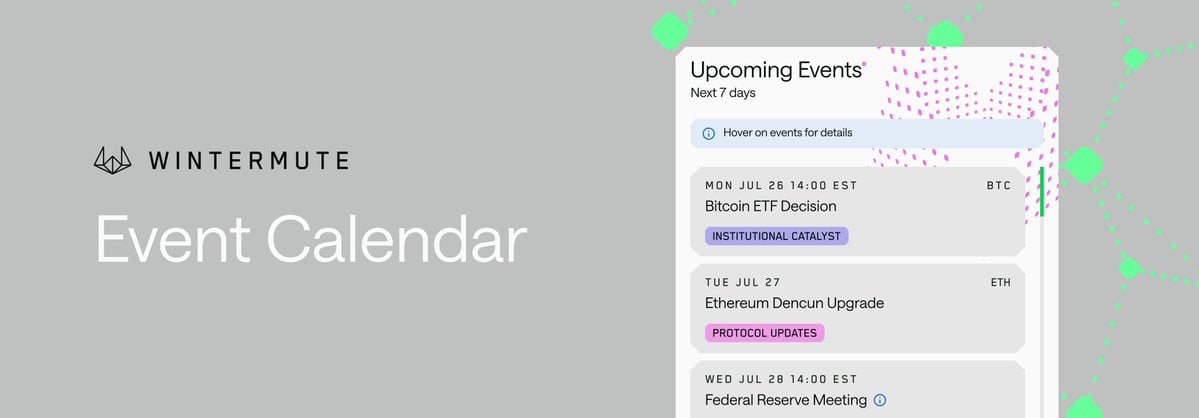 WINTERMUTE

Event Calendar

Upcoming Events
Next 7 days

Hover on events for details

MON JUL 26 14:00 EST
BTC
Bitcoin ETF Decision
INSTITUTIONAL CATALYST

TUE JUL 27
ETH
Ethereum Dencun Upgrade
PROTOCOL UPDATES

WED JUL 28 14:00 EST
Federal Reserve Meeting